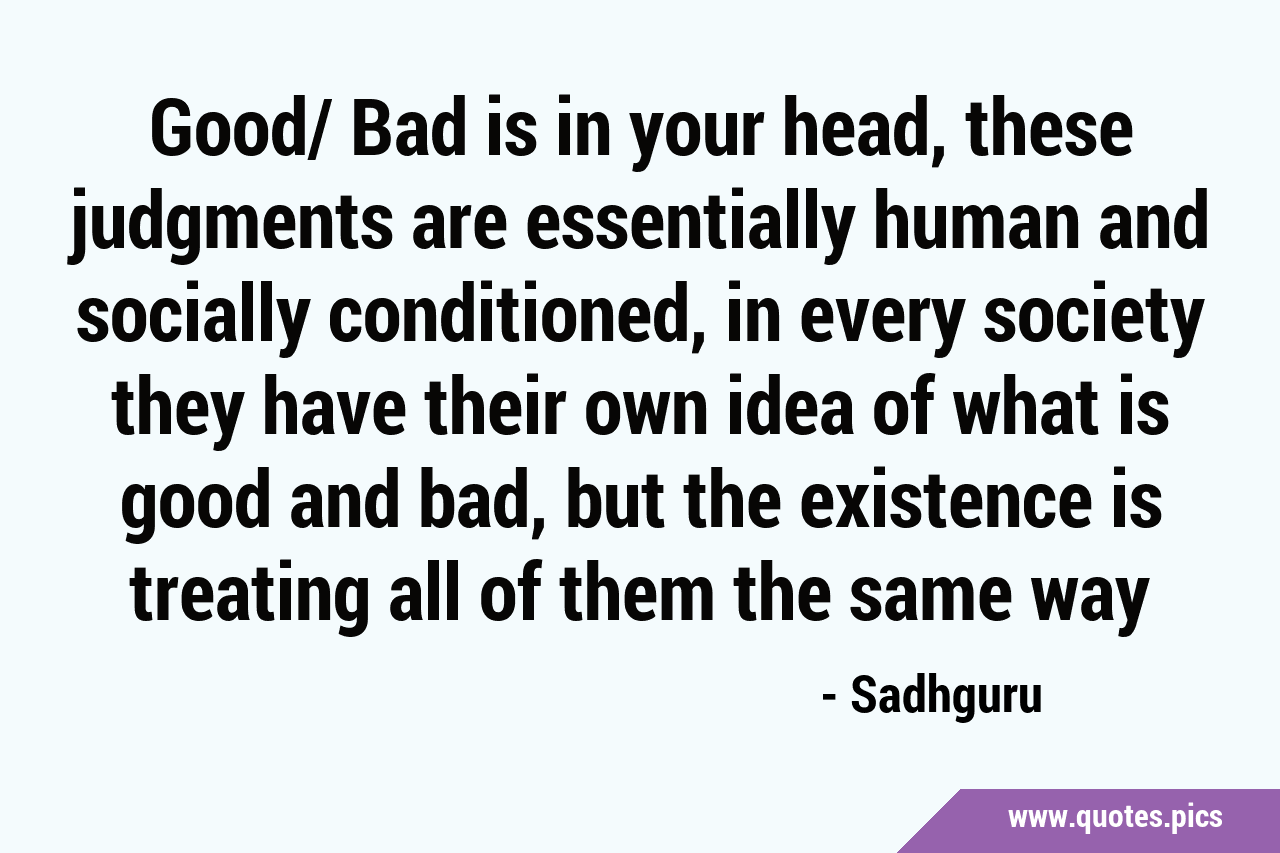 Good/ Bad is in your head, these judgments are essentially human and socially conditioned, in every society they have their own idea of what is good and bad, but the existence is treating all of them the same way

- Sadhguru

www.quotes.pics